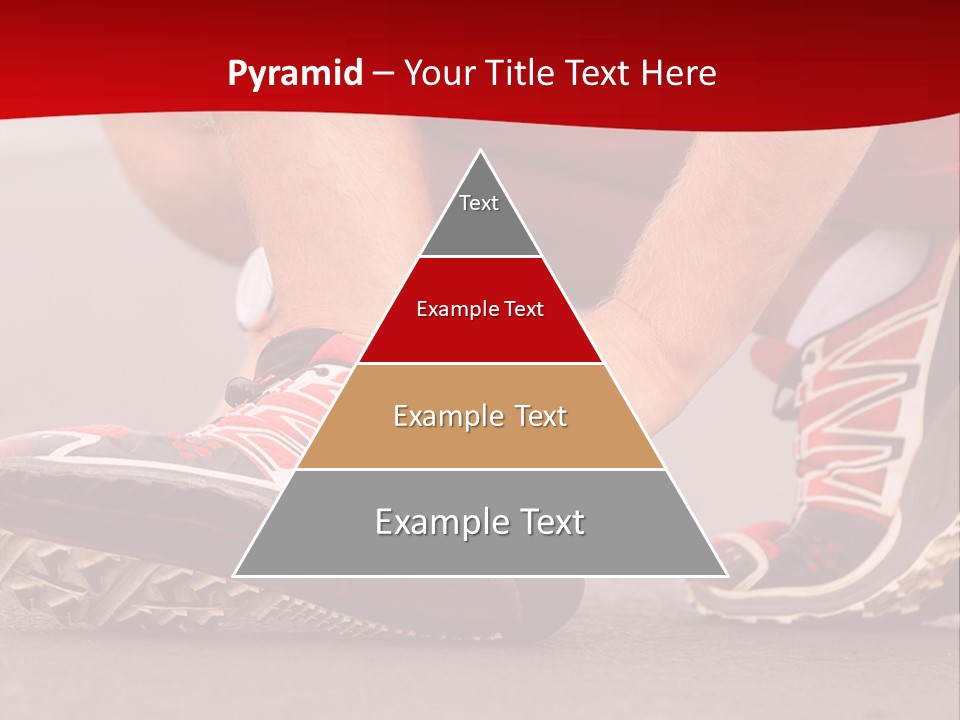 Pyramid – Your Title Text Here

Text

Example Text

Example Text

Example Text